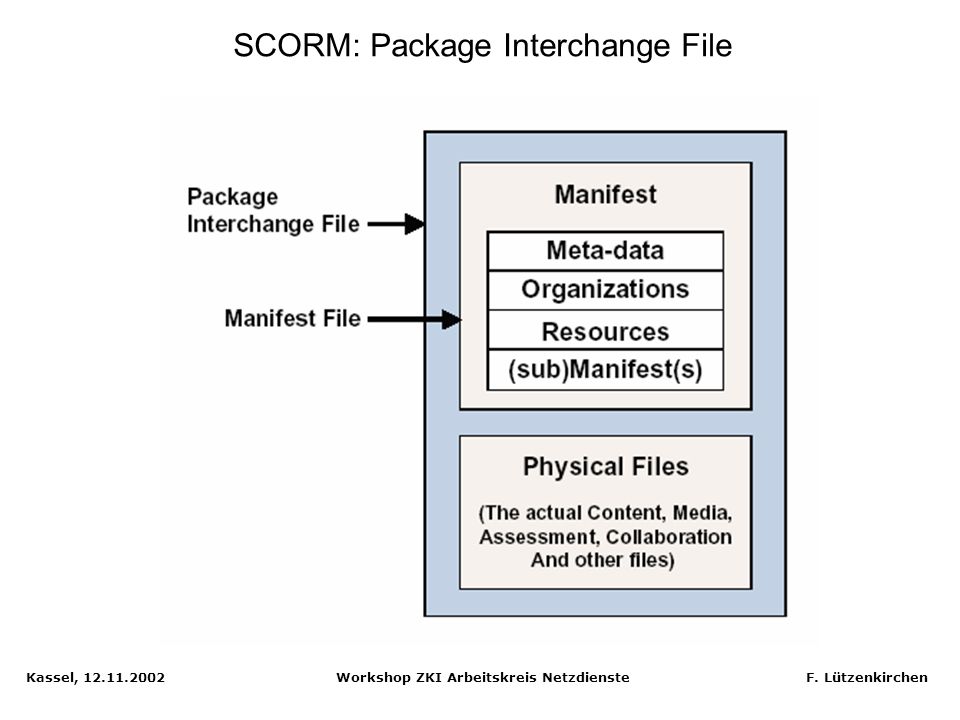 SCORM: Package Interchange File

Package Interchange File

Manifest File

Manifest

Meta-data

Organizations

Resources

(sub)Manifest(s)

Physical Files

(The actual Content, Media, Assessment, Collaboration And other files)

Kassel, 12.11.2002

Workshop ZKI Arbeitskreis Netzdienste

F. Lützenkirchen